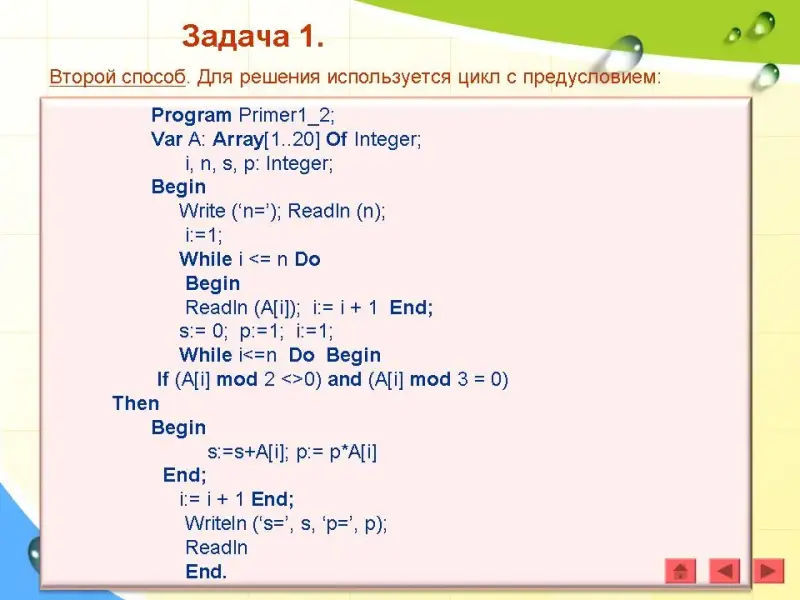 Задача 1.

Второй способ. Для решения используется цикл с предусловием:

Program Primer1_2;
Var A: Array[1..20] Of Integer;
i, n, s, p: Integer;
Begin
Write (‘n=’); Readln (n);
i:=1;
While i <= n Do
Begin
Readln (A[i]); i:= i + 1 End;
s:= 0; p:=1; i:=1;
While i<=n Do Begin
If (A[i] mod 2 <>0) and (A[i] mod 3 = 0)
Then
Begin
s:=s+A[i]; p:= p*A[i]
End;
i:= i + 1 End;
Writeln (‘s=’, s, ‘p=’, p);
Readln
End.